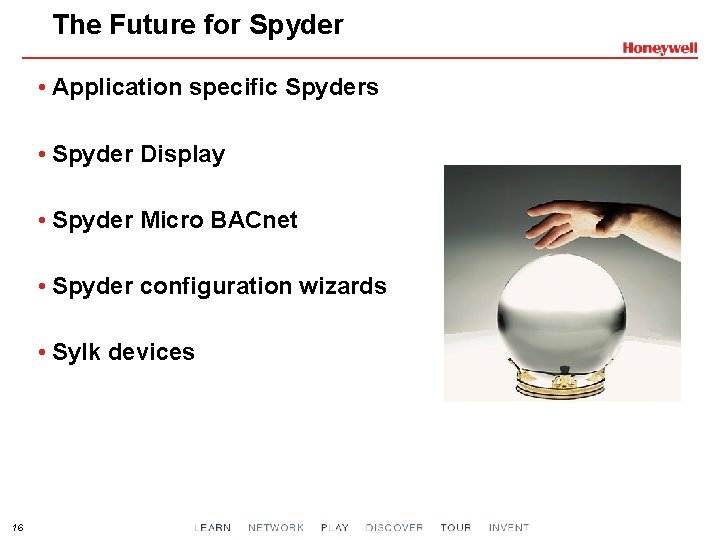 The Future for Spyder

Honeywell

• Application specific Spyders

• Spyder Display

• Spyder Micro BACnet

• Spyder configuration wizards

• Sylk devices

16

LEARN NETWORK PLAY DISCOVER TOUR INVENT